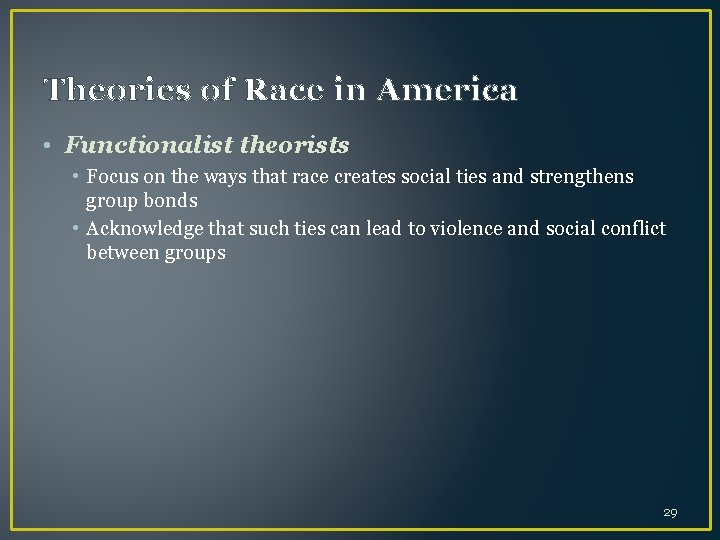 Theories of Race in America

• Functionalist theorists
  • Focus on the ways that race creates social ties and strengthens group bonds
  • Acknowledge that such ties can lead to violence and social conflict between groups

29